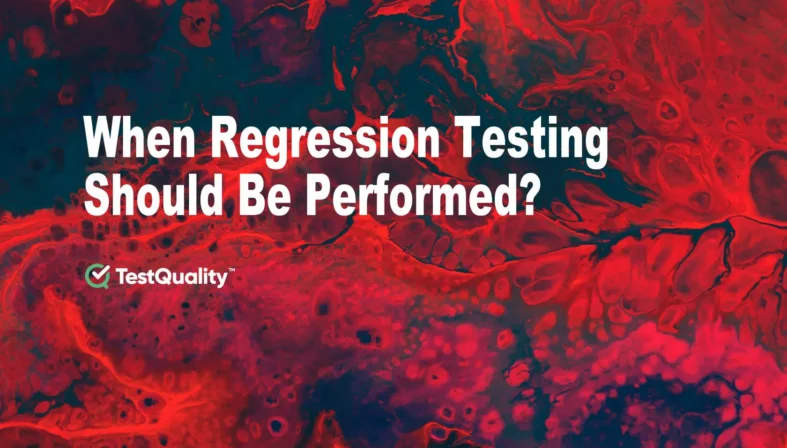 When Regression Testing Should Be Performed?

TestQuality™